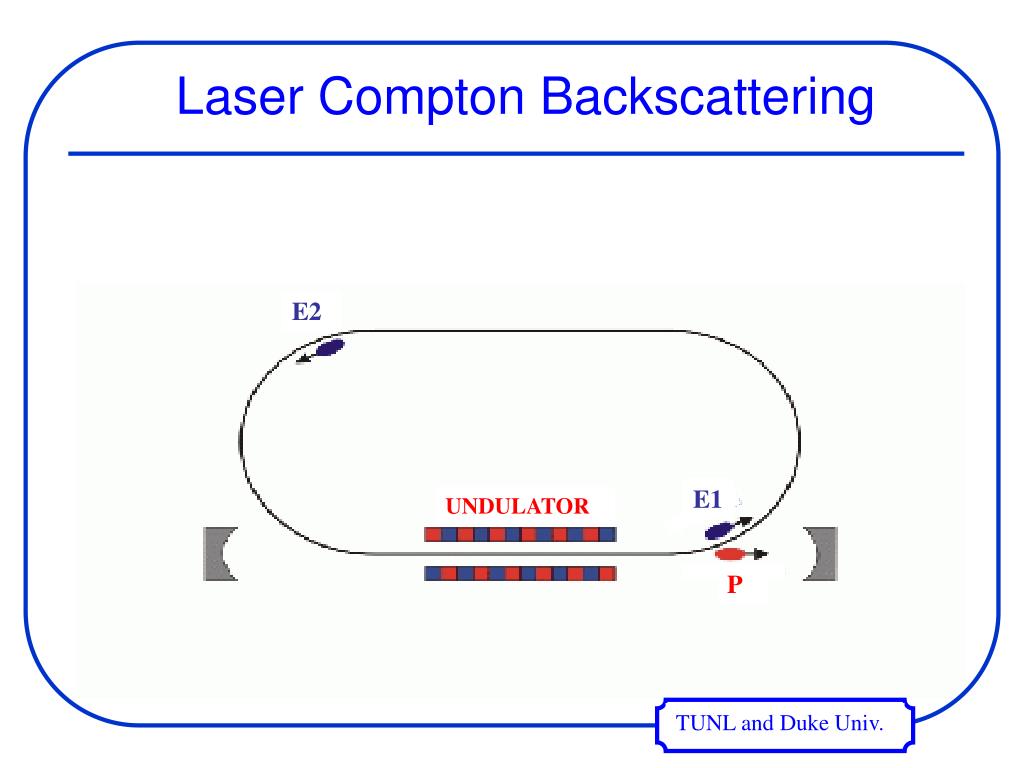 Laser Compton Backscattering

E2

UNDULATOR

E1

P

TUNL and Duke Univ.